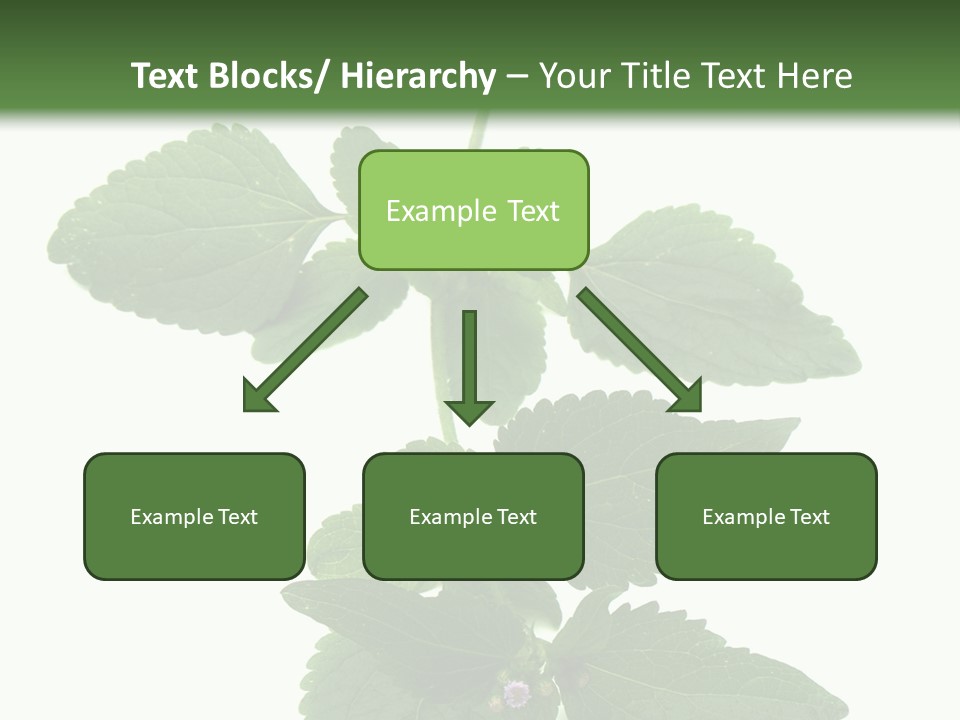 Text Blocks/ Hierarchy – Your Title Text Here

Example Text

Example Text

Example Text

Example Text